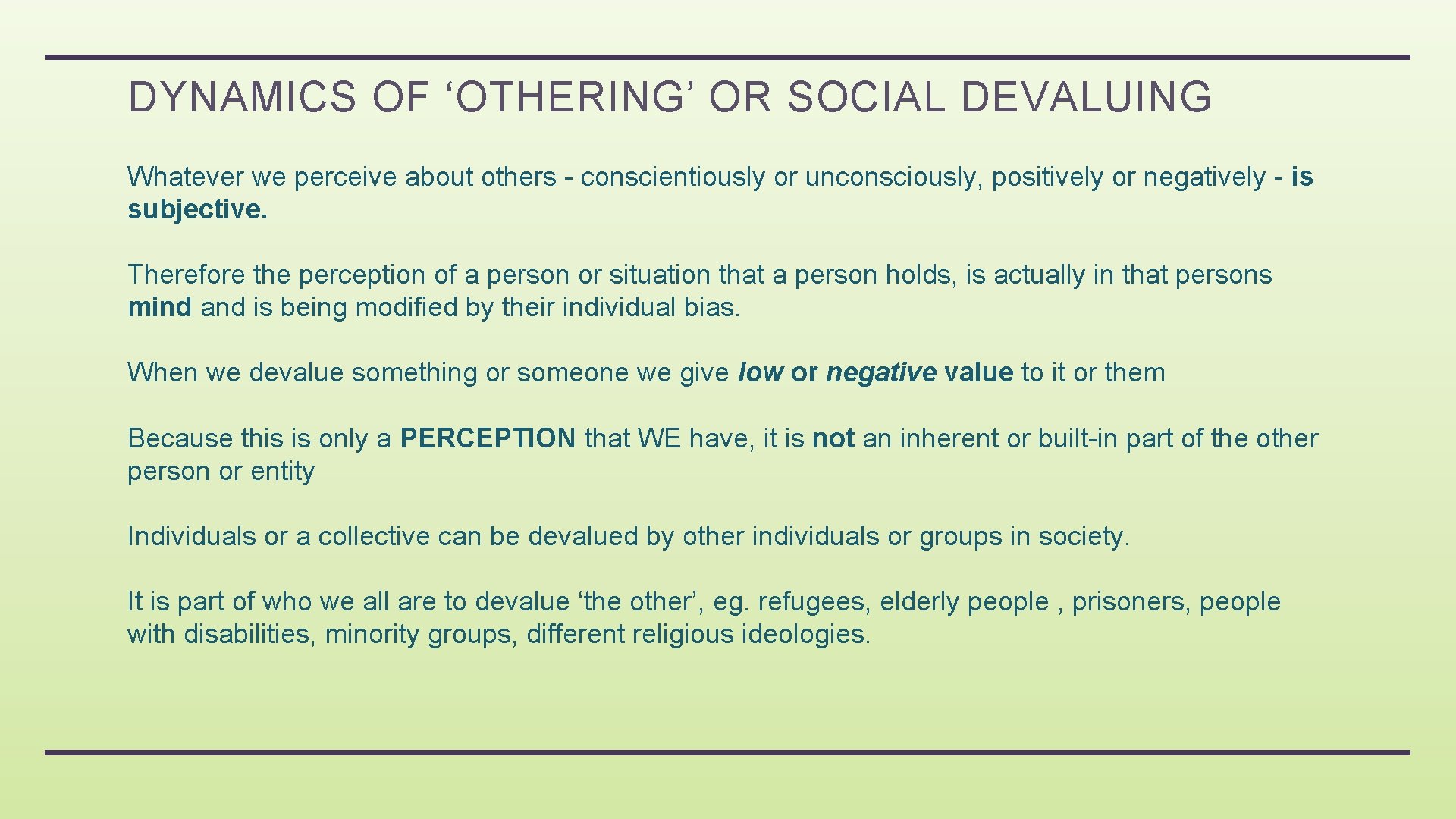 DYNAMICS OF ‘OTHERING’ OR SOCIAL DEVALUING

Whatever we perceive about others - conscientiously or unconsciously, positively or negatively - is subjective.

Therefore the perception of a person or situation that a person holds, is actually in that persons mind and is being modified by their individual bias.

When we devalue something or someone we give low or negative value to it or them

Because this is only a PERCEPTION that WE have, it is not an inherent or built-in part of the other person or entity

Individuals or a collective can be devalued by other individuals or groups in society.

It is part of who we all are to devalue ‘the other’, eg. refugees, elderly people , prisoners, people with disabilities, minority groups, different religious ideologies.